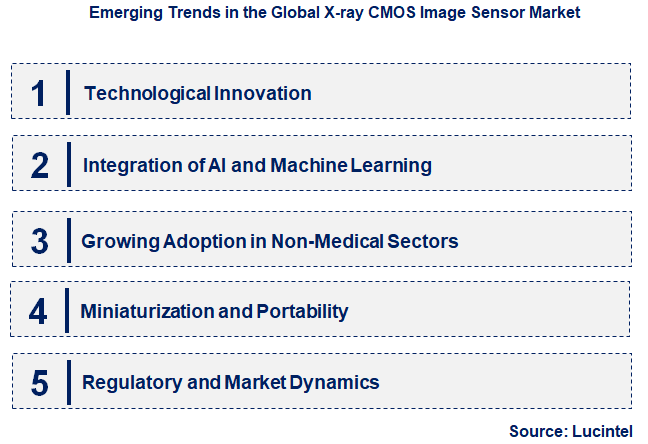 Emerging Trends in the Global X-ray CMOS Image Sensor Market

1 Technological Innovation

2 Integration of AI and Machine Learning

3 Growing Adoption in Non-Medical Sectors

4 Miniaturization and Portability

5 Regulatory and Market Dynamics

Source: Lucintel